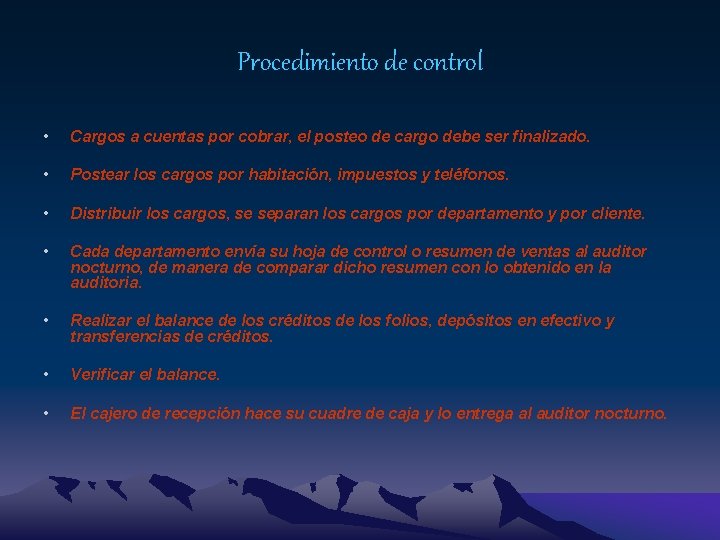 Procedimiento de control

• Cargos a cuentas por cobrar, el posteo de cargo debe ser finalizado.

• Postear los cargos por habitación, impuestos y teléfonos.

• Distribuir los cargos, se separan los cargos por departamento y por cliente.

• Cada departamento envía su hoja de control o resumen de ventas al auditor nocturno, de manera de comparar dicho resumen con lo obtenido en la auditoria.

• Realizar el balance de los créditos de los folios, depósitos en efectivo y transferencias de créditos.

• Verificar el balance.

• El cajero de recepción hace su cuadre de caja y lo entrega al auditor nocturno.